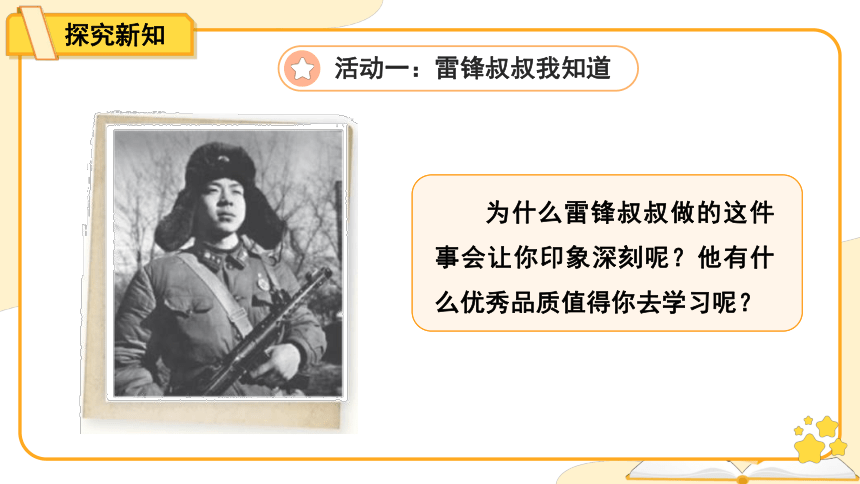 探究新知

活动一：雷锋叔叔我知道

为什么雷锋叔叔做的这件事会让你印象深刻呢？他有什么优秀品质值得你去学习呢？